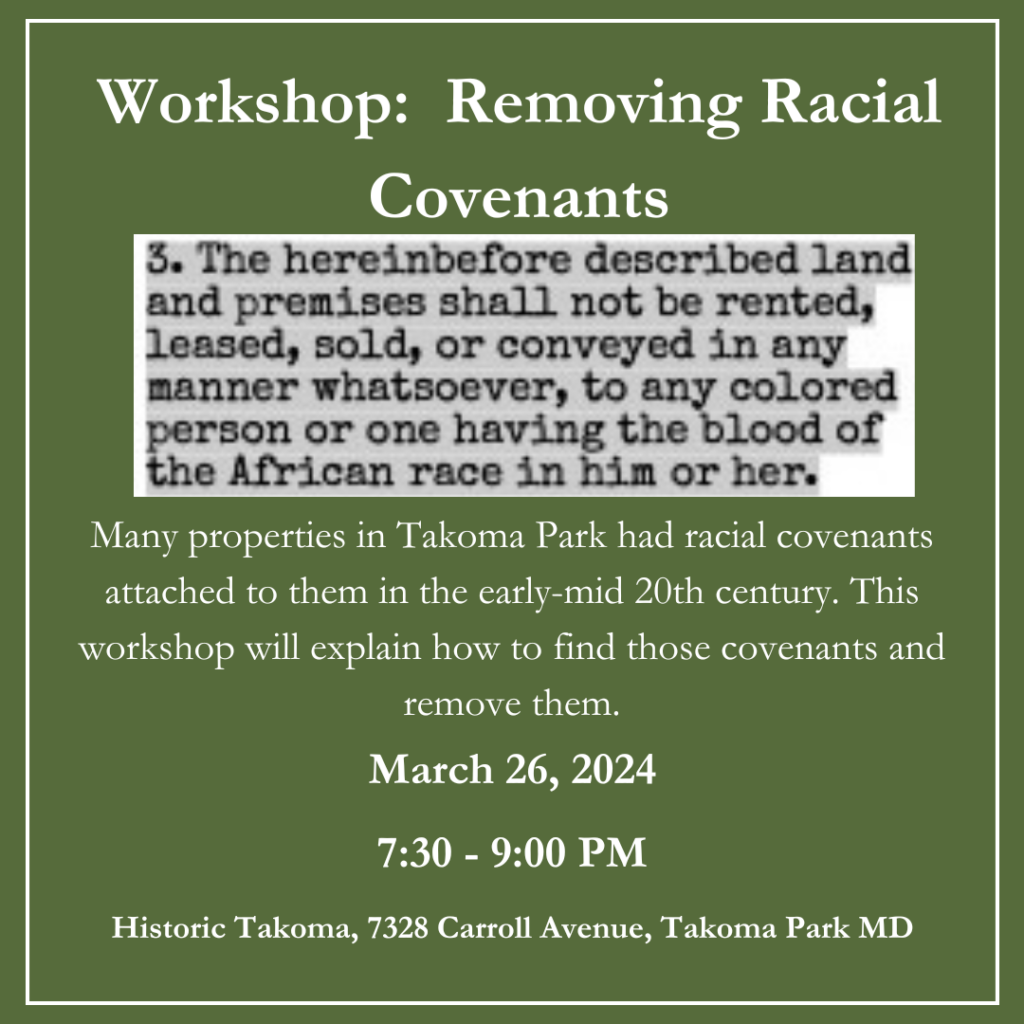 Workshop: Removing Racial Covenants

3. The hereinbefore described land and premises shall not be rented, leased, sold, or conveyed in any manner whatsoever, to any colored person or one having the blood of the African race in him or her.

Many properties in Takoma Park had racial covenants attached to them in the early-mid 20th century. This workshop will explain how to find those covenants and remove them.

March 26, 2024

7:30 - 9:00 PM

Historic Takoma, 7328 Carroll Avenue, Takoma Park MD